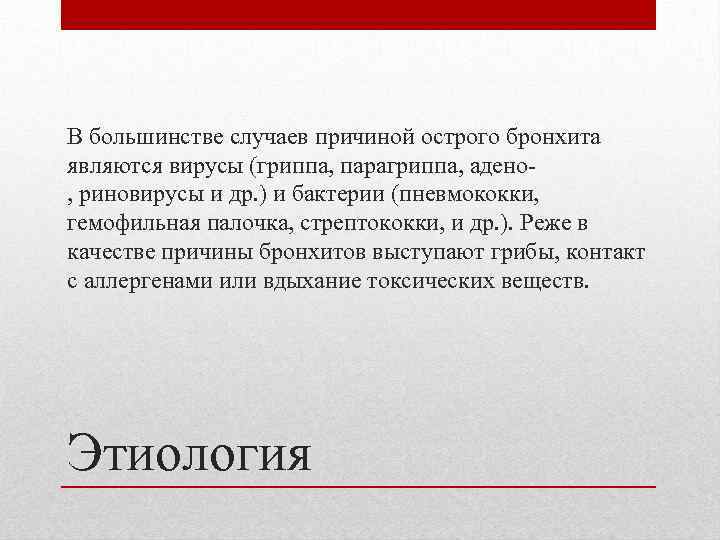 В большинстве случаев причиной острого бронхита являются вирусы (гриппа, парагриппа, адено-, риновирусы и др.) и бактерии (пневмококки, гемофильная палочка, стрептококки, и др.). Реже в качестве причины бронхитов выступают грибы, контакт с аллергенами или вдыхание токсических веществ.

Этиология